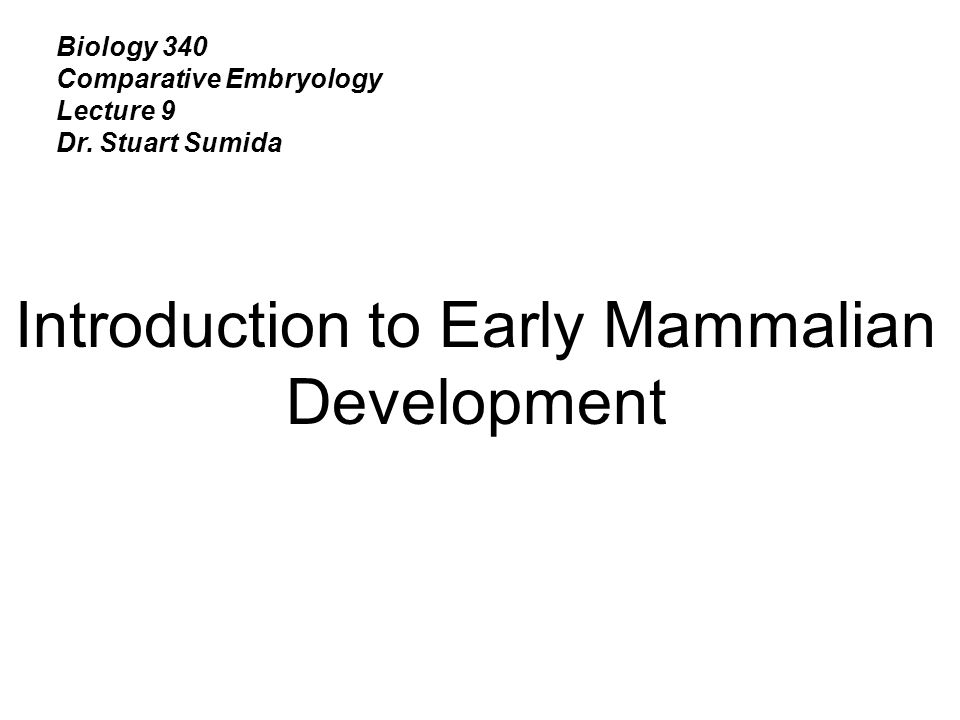 Biology 340
Comparative Embryology
Lecture 9
Dr. Stuart Sumida

Introduction to Early Mammalian Development